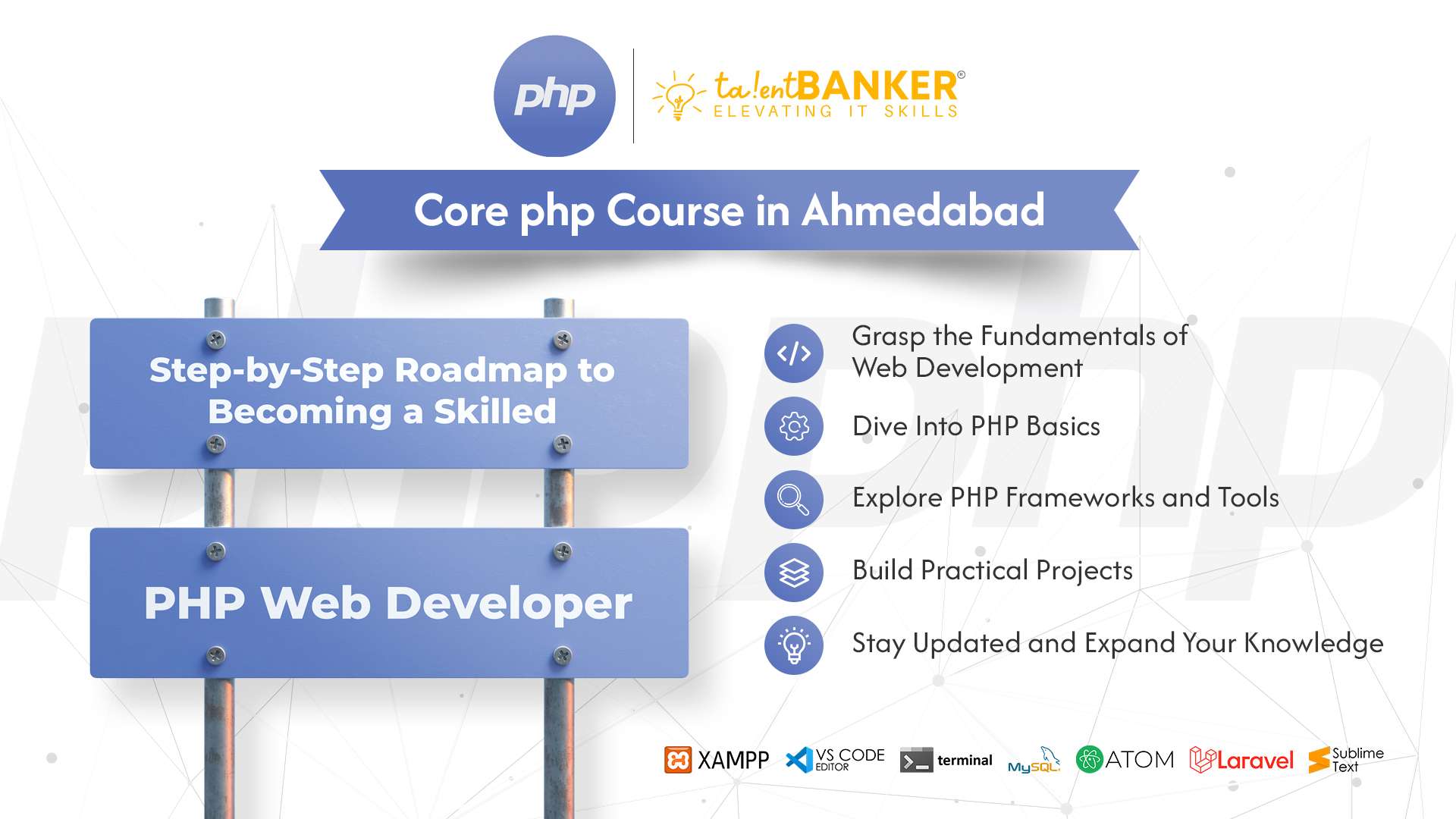 php

ta!entBANKER®
ELEVATING IT SKILLS

Core php Course in Ahmedabad

Step-by-Step Roadmap to Becoming a Skilled

PHP Web Developer

Grasp the Fundamentals of Web Development

Dive Into PHP Basics

Explore PHP Frameworks and Tools

Build Practical Projects

Stay Updated and Expand Your Knowledge

XAMPP VS CODE EDITOR terminal MySQL ATOM Laravel Sublime Text